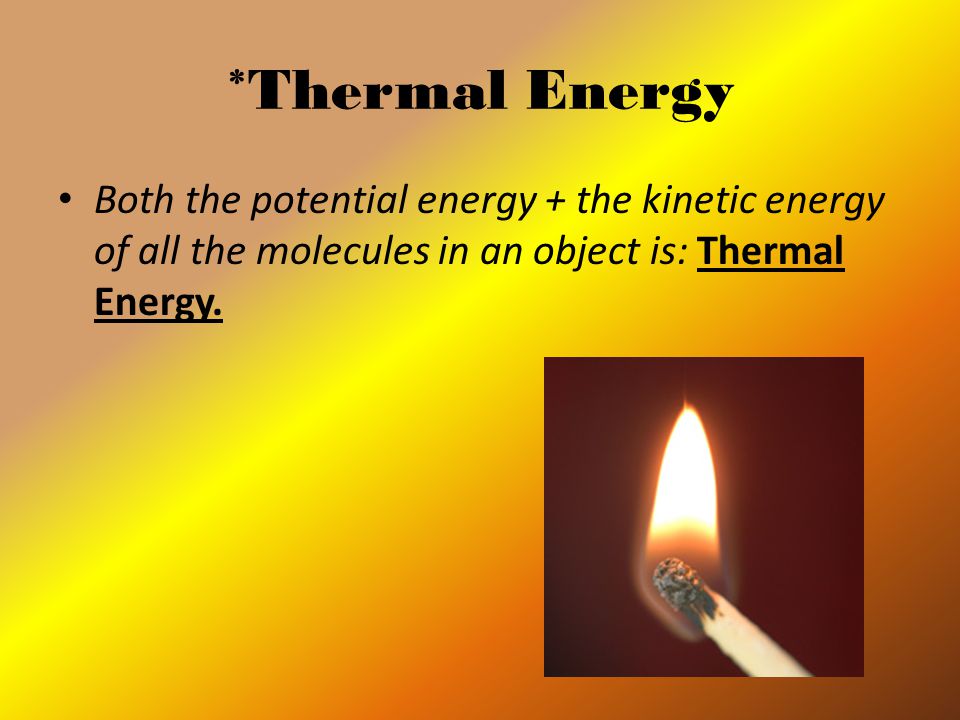 *Thermal Energy

• Both the potential energy + the kinetic energy of all the molecules in an object is: Thermal Energy.